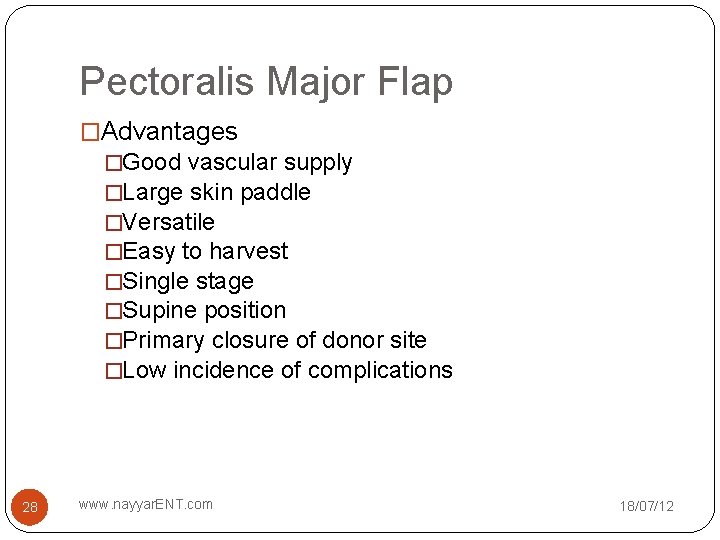 Pectoralis Major Flap

□Advantages
□Good vascular supply
□Large skin paddle
□Versatile
□Easy to harvest
□Single stage
□Supine position
□Primary closure of donor site
□Low incidence of complications

28 www.nayyarENT.com 18/07/12